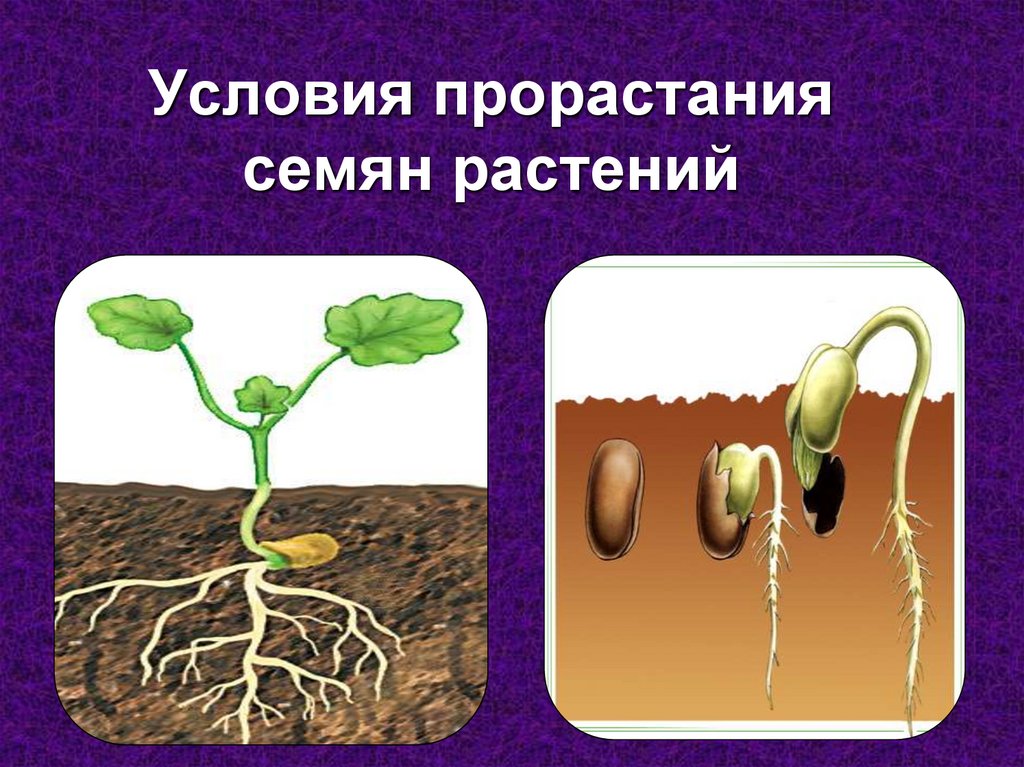 Условия прорастания семян растений